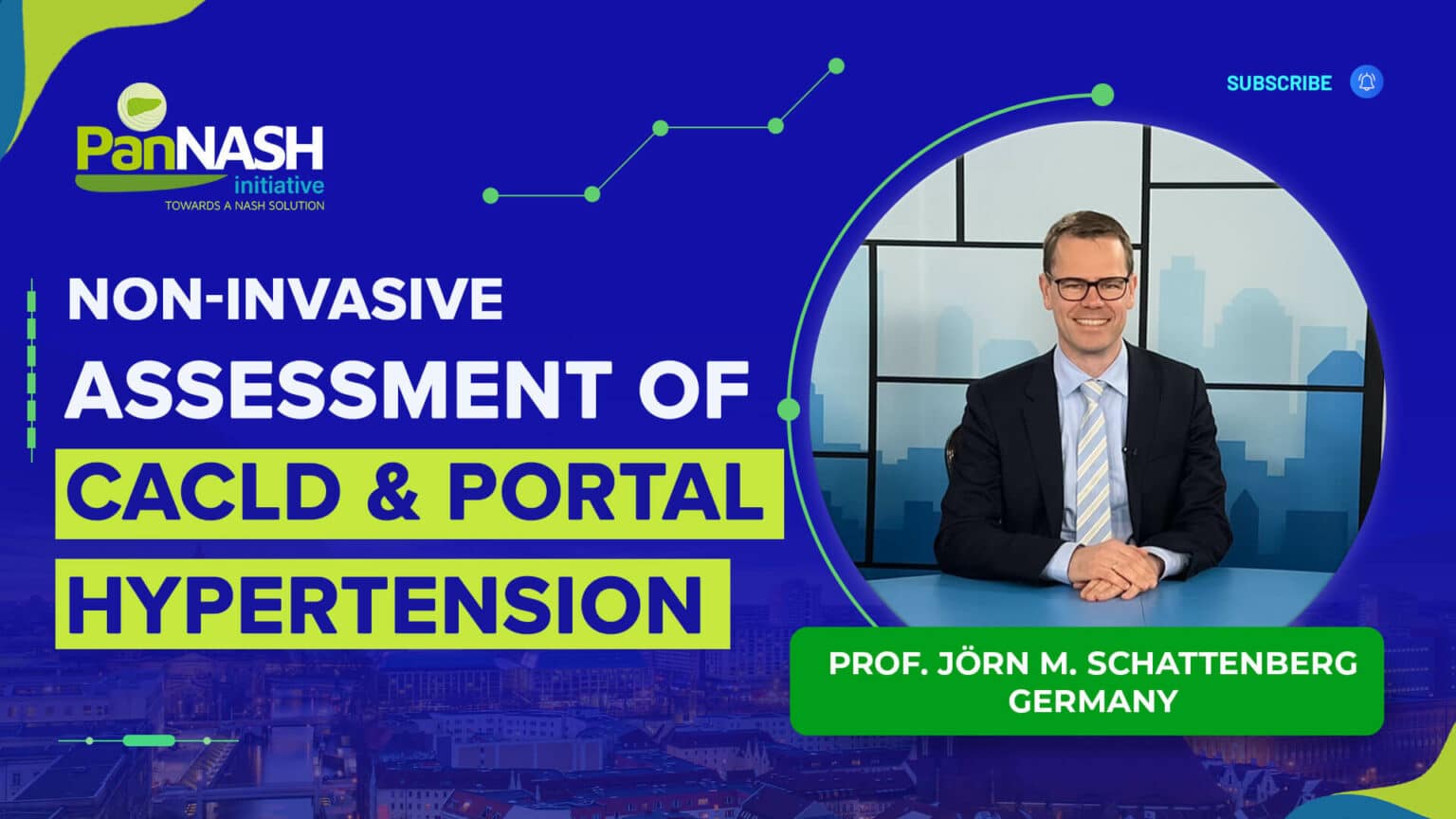 PanNASH initiative
TOWARDS A NASH SOLUTION

SUBSCRIBE

NON-INVASIVE ASSESSMENT OF CACLD & PORTAL HYPERTENSION

PROF. JÖRN M. SCHATTENBERG
GERMANY